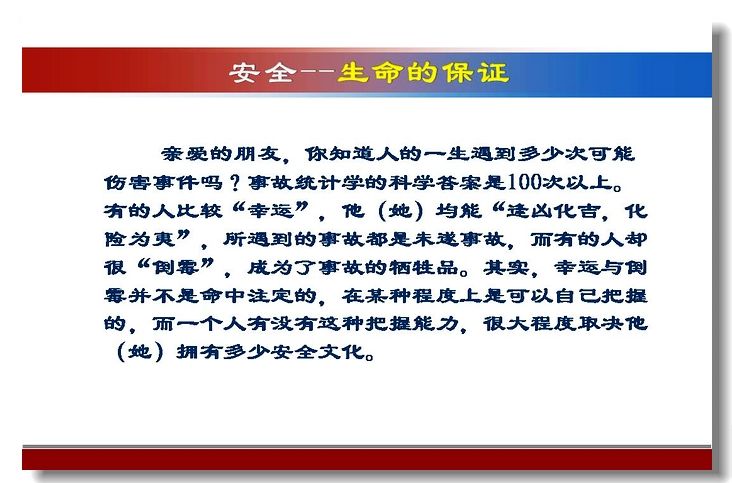 安全--生命的保证

亲爱的朋友，你知道人的一生遇到多少次可能伤害事件吗？事故统计学的科学答案是100次以上。有的人比较“幸运”，他（她）均能“逢凶化吉，化险为夷”，所遇到的事故都是未遂事故，而有的人却很“倒霉”，成为了事故的牺牲品。其实，幸运与倒霉并不是命中注定的，在某种程度上是可以自己把握的，而一个人有没有这种把握能力，很大程度取决他（她）拥有多少安全文化。